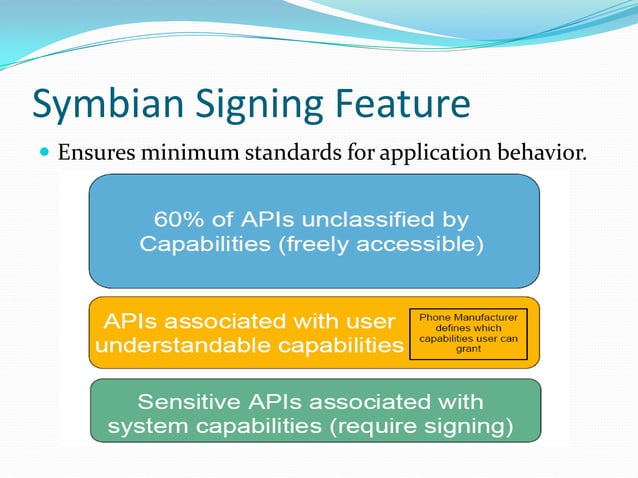 Symbian Signing Feature

Ensures minimum standards for application behavior.

60% of APIs unclassified by Capabilities (freely accessible)

APIs associated with user understandable capabilities

Phone Manufacturer defines which capabilities user can grant

Sensitive APIs associated with system capabilities (require signing)